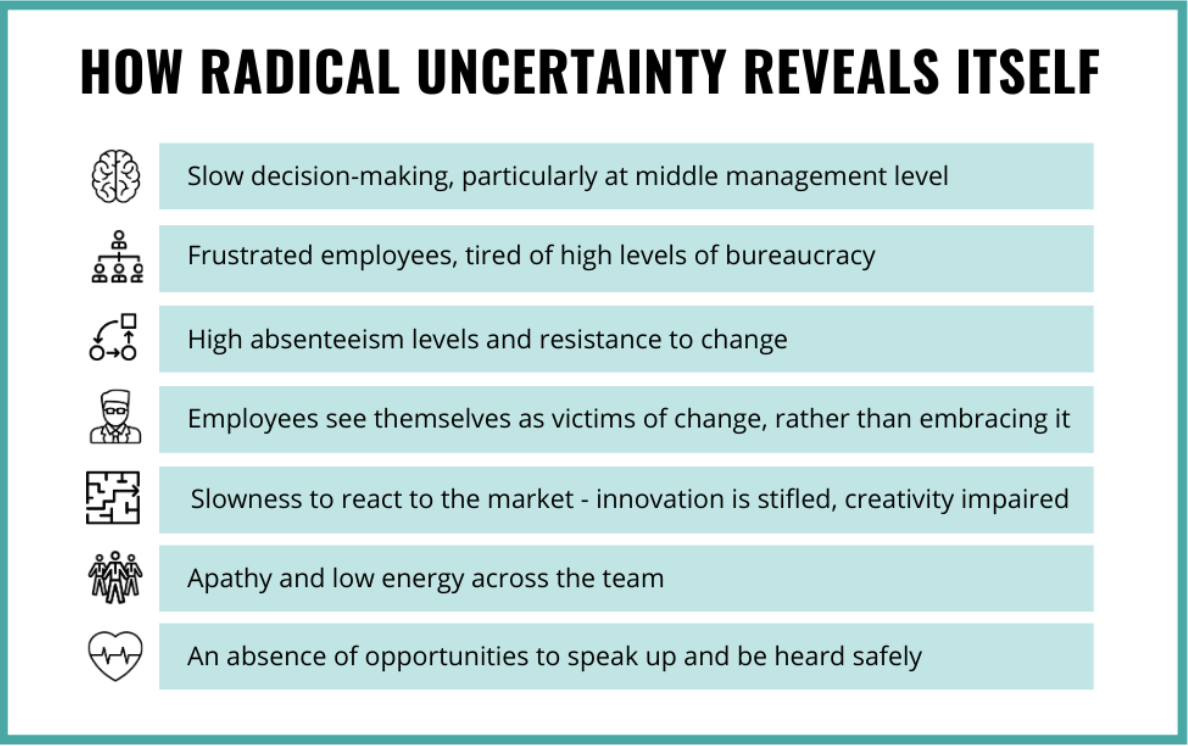 HOW RADICAL UNCERTAINTY REVEALS ITSELF

Slow decision-making, particularly at middle management level

Frustrated employees, tired of high levels of bureaucracy

High absenteeism levels and resistance to change

Employees see themselves as victims of change, rather than embracing it

Slowness to react to the market - innovation is stifled, creativity impaired

Apathy and low energy across the team

An absence of opportunities to speak up and be heard safely